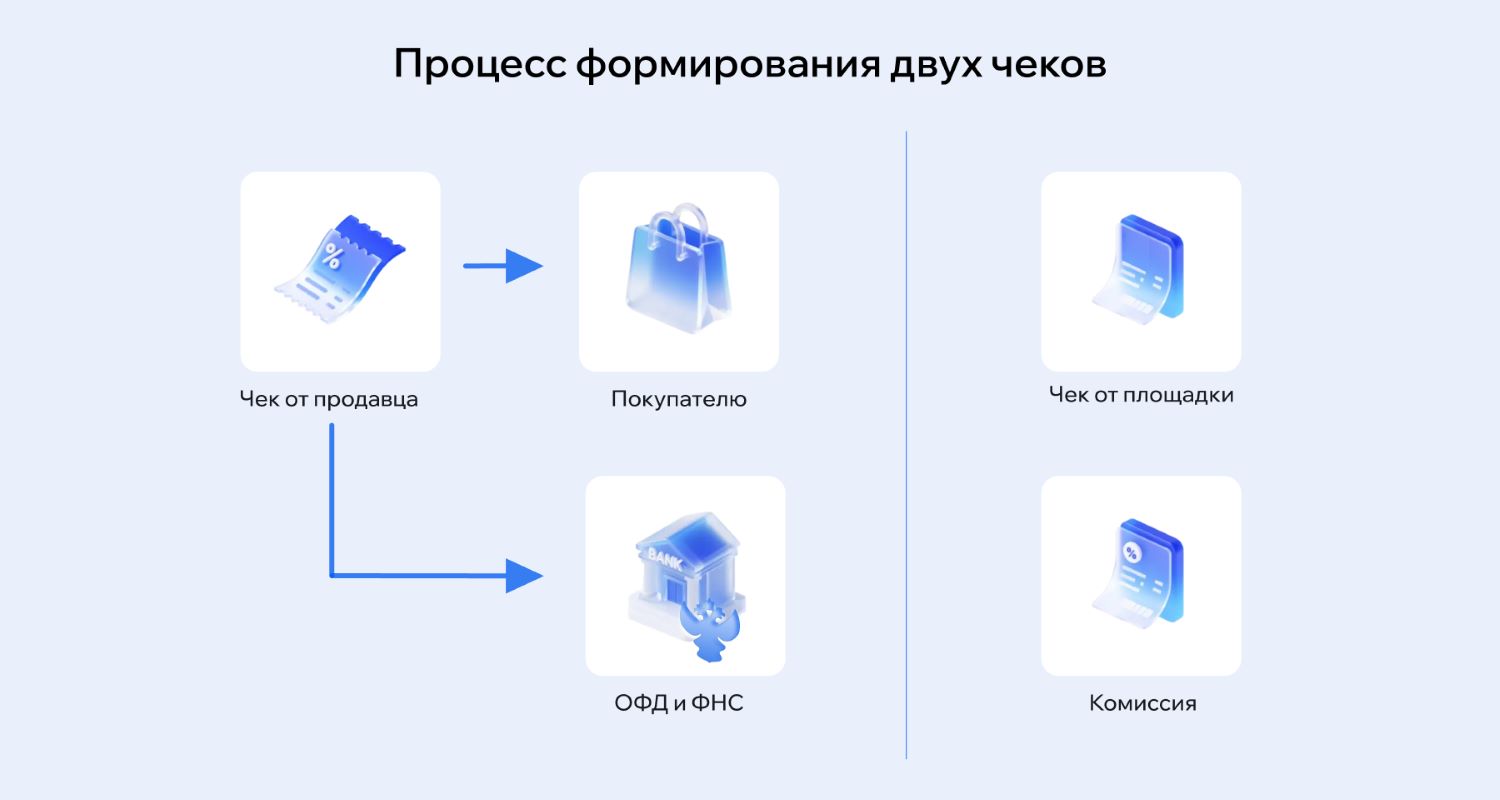 Процесс формирования двух чеков

%

Чек от продавца

Покупателю

BANK

ОФД и ФНС

Чек от площадки

%

Комиссия